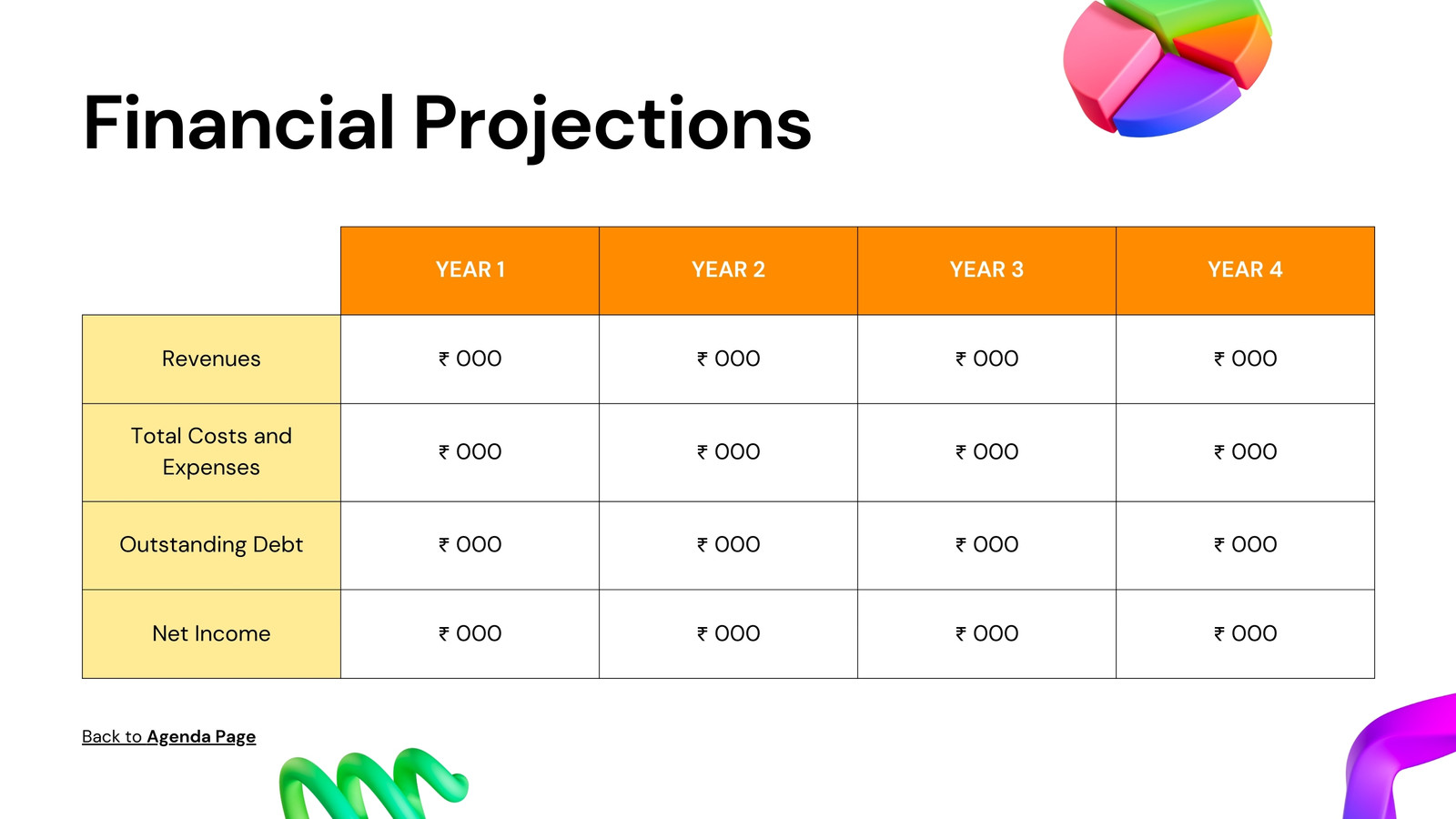 Financial Projections

| | YEAR 1 | YEAR 2 | YEAR 3 | YEAR 4 |
|---|---|---|---|---|
| Revenues | ₹ 000 | ₹ 000 | ₹ 000 | ₹ 000 |
| Total Costs and Expenses | ₹ 000 | ₹ 000 | ₹ 000 | ₹ 000 |
| Outstanding Debt | ₹ 000 | ₹ 000 | ₹ 000 | ₹ 000 |
| Net Income | ₹ 000 | ₹ 000 | ₹ 000 | ₹ 000 |

Back to Agenda Page